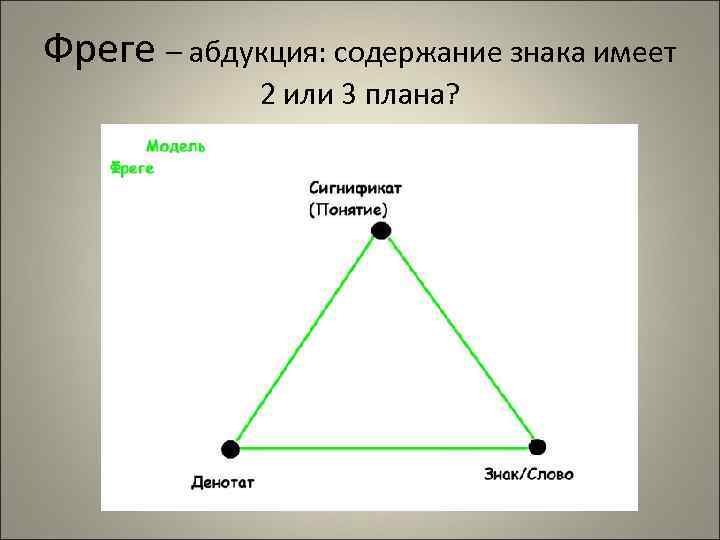 Фреге – абдукция: содержание знака имеет 2 или 3 плана?

Модель Фреге

Сигнификат (Понятие)

Денотат

Знак/Слово